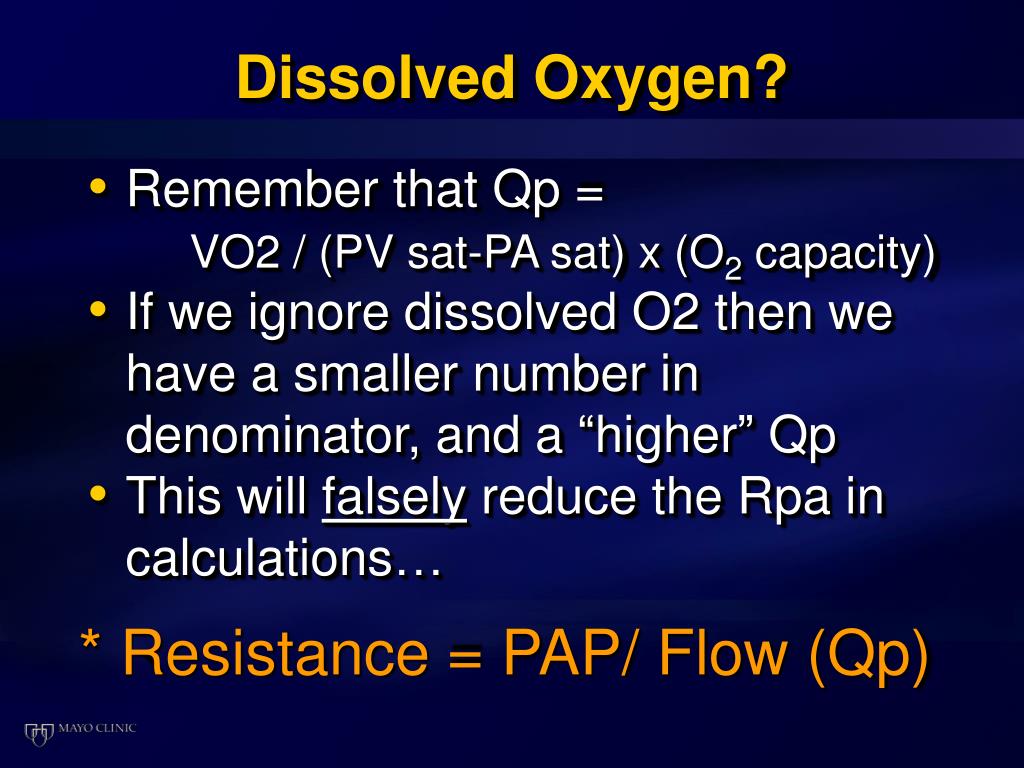 Dissolved Oxygen?

• Remember that Qp =
VO2 / (PV sat-PA sat) x ($O_2$ capacity)
• If we ignore dissolved O2 then we have a smaller number in denominator, and a “higher” Qp
• This will falsely reduce the Rpa in calculations…

* Resistance = PAP/ Flow (Qp)

MAYO CLINIC